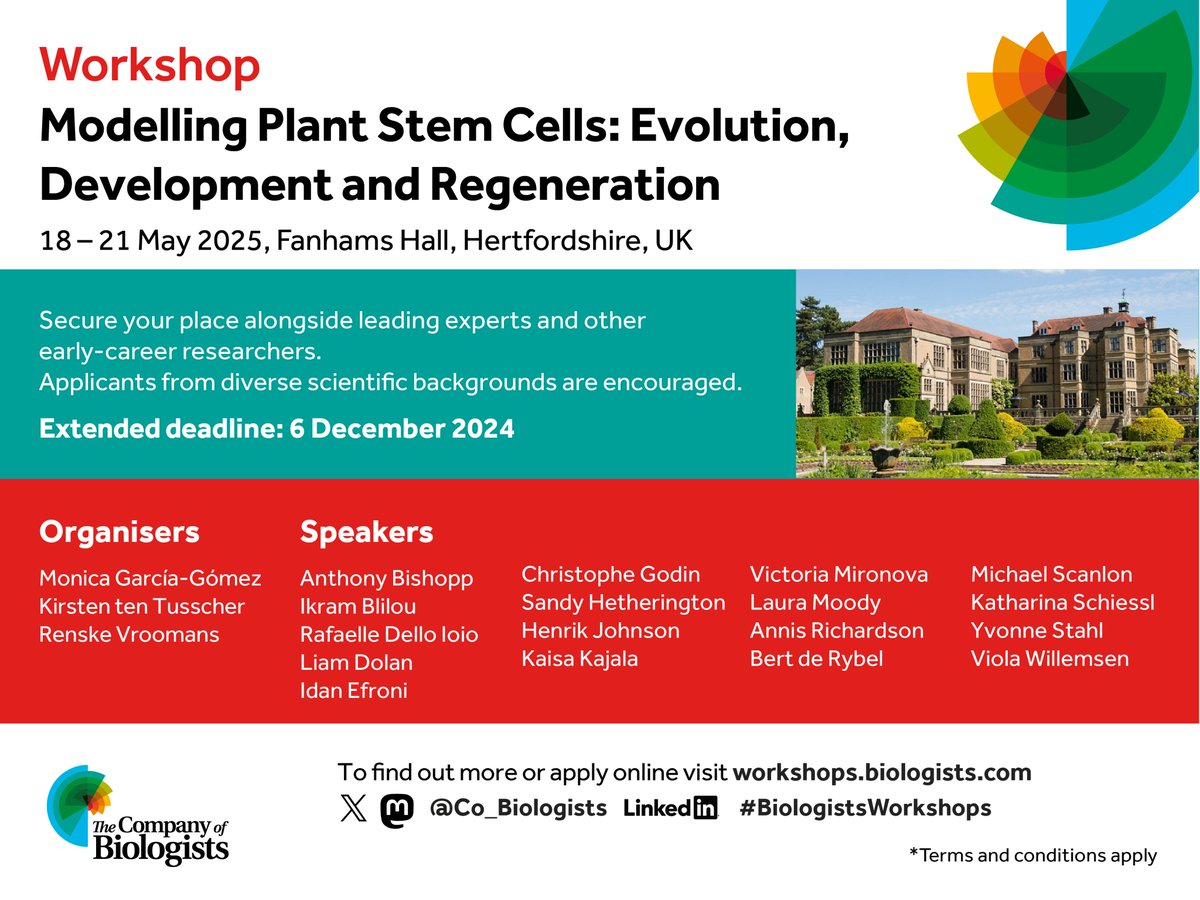 Workshop
Modelling Plant Stem Cells: Evolution, Development and Regeneration
18 – 21 May 2025, Fanhams Hall, Hertfordshire, UK

Secure your place alongside leading experts and other early-career researchers.
Applicants from diverse scientific backgrounds are encouraged.

Extended deadline: 6 December 2024

Organisers
Monica García-Gómez
Kirsten ten Tusscher
Renske Vroomans

Speakers
Anthony Bishopp
Ikram Blilou
Rafaelle Dello Ioio
Liam Dolan
Idan Efroni

Christophe Godin
Sandy Hetherington
Henrik Johnson
Kaisa Kajala

Victoria Mironova
Laura Moody
Annis Richardson
Bert de Rybel

Michael Scanlon
Katharina Schiessl
Yvonne Stahl
Viola Willemsen

The Company of Biologists

To find out more or apply online visit workshops.biologists.com
@Co_Biologists LinkedIn #BiologistsWorkshops

*Terms and conditions apply